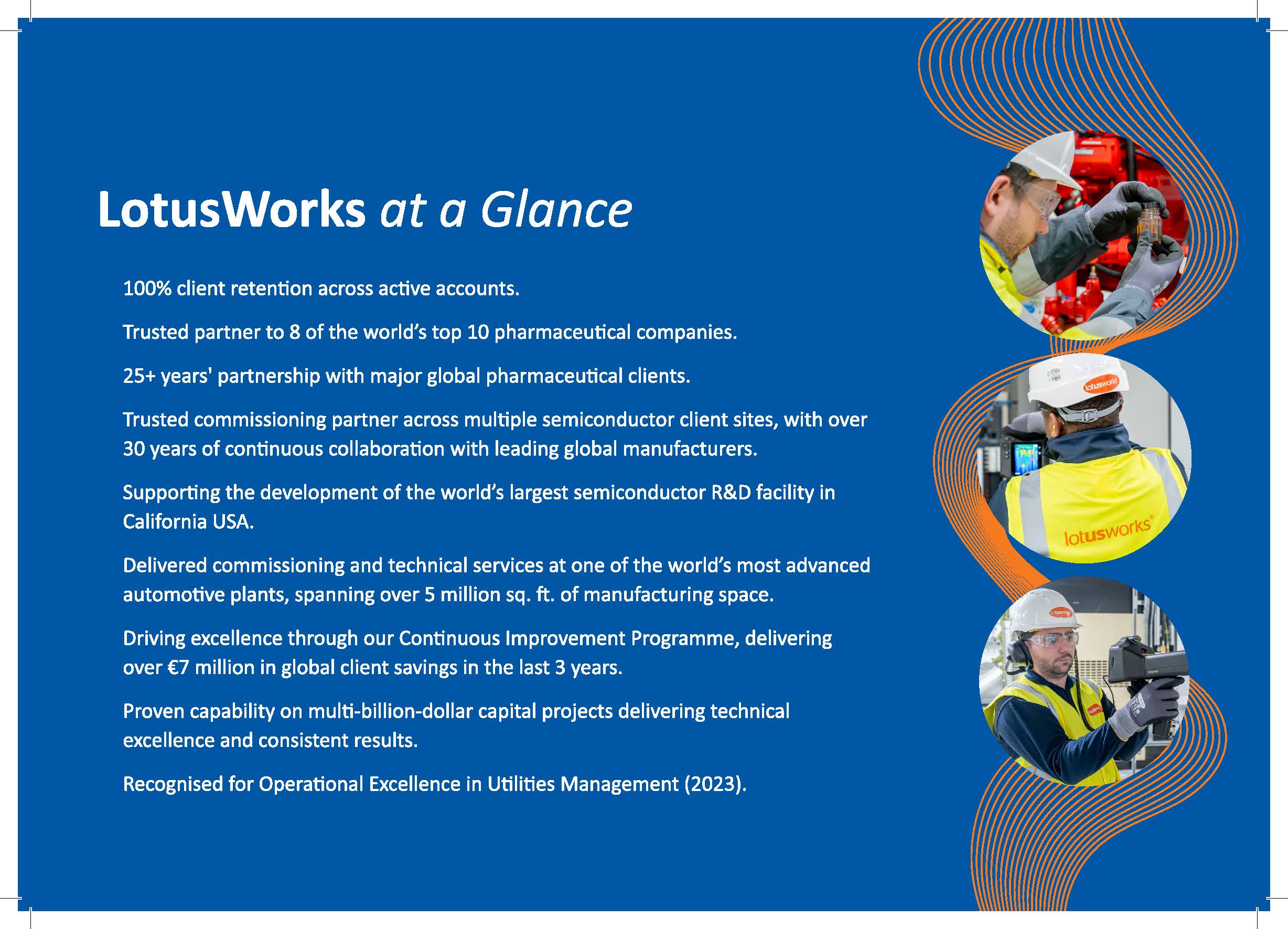 LotusWorks at a Glance

100% client retention across active accounts.

Trusted partner to 8 of the world's top 10 pharmaceutical companies.

25+ years' partnership with major global pharmaceutical clients.

Trusted commissioning partner across multiple semiconductor client sites, with over 30 years of continuous collaboration with leading global manufacturers.

Supporting the development of the world's largest semiconductor R&D facility in California USA.

Delivered commissioning and technical services at one of the world's most advanced automotive plants, spanning over 5 million sq. ft. of manufacturing space.

Driving excellence through our Continuous Improvement Programme, delivering over €7 million in global client savings in the last 3 years.

Proven capability on multi-billion-dollar capital projects delivering technical excellence and consistent results.

Recognised for Operational Excellence in Utilities Management (2023).

lotusworks

lotusworks